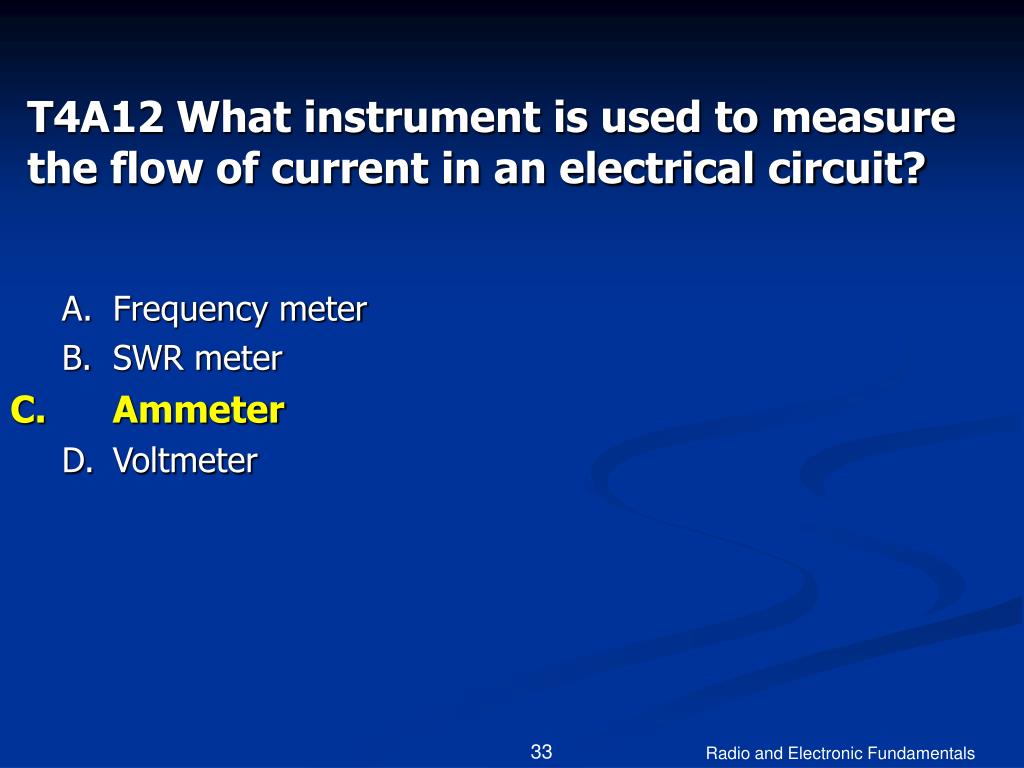 T4A12 What instrument is used to measure the flow of current in an electrical circuit?

A. Frequency meter
B. SWR meter
C. Ammeter
D. Voltmeter

33

Radio and Electronic Fundamentals